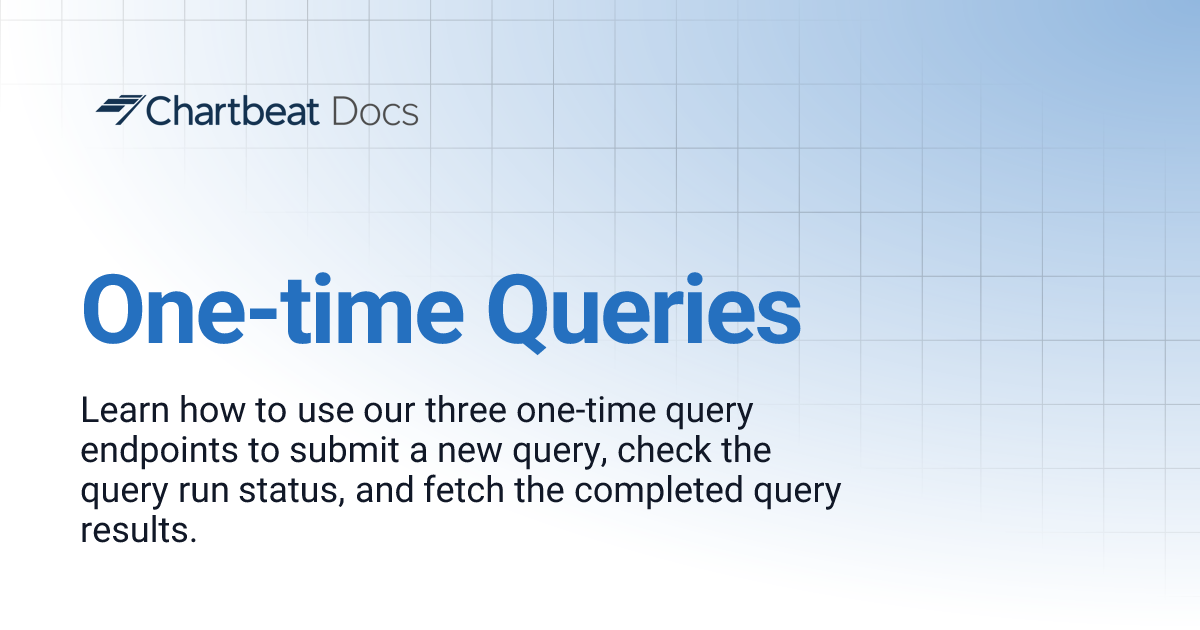 Chartbeat Docs

One-time Queries

Learn how to use our three one-time query endpoints to submit a new query, check the query run status, and fetch the completed query results.